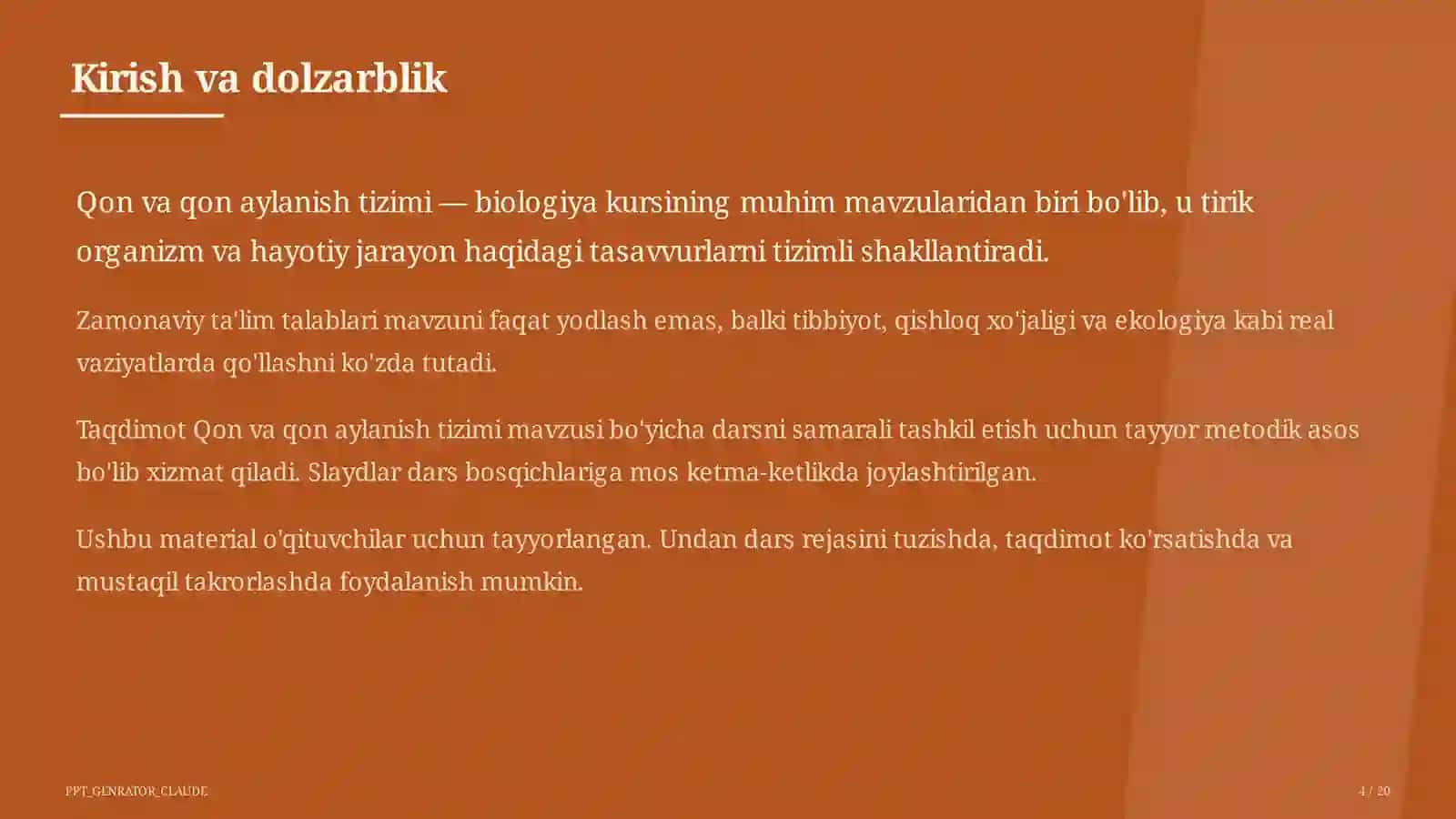 Kirish va dolzarblik

Qon va qon aylanish tizimi — biologiya kursining muhim mavzularidan biri bo'lib, u tirik organizm va hayotiy jarayon haqidagi tasavvurlarni tizimli shakllantiradi.

Zamonaviy ta'lim talablari mavzuni faqat yodlash emas, balki tibbiyot, qishloq xo'jaligi va ekologiya kabi real vaziyatlarda qo'llashni ko'zda tutadi.

Taqdimot Qon va qon aylanish tizimi mavzusi bo'yicha darsni samarali tashkil etish uchun tayyor metodik asos bo'lib xizmat qiladi. Slaydlar dars bosqichlariga mos ketma-ketlikda joylashtirilgan.

Ushbu material o'qituvchilar uchun tayyorlangan. Undan dars rejasini tuzishda, taqdimot ko'rsatishda va mustaqil takrorlashda foydalanish mumkin.

PPT_GENRATOR_CLAUDE

4 / 20